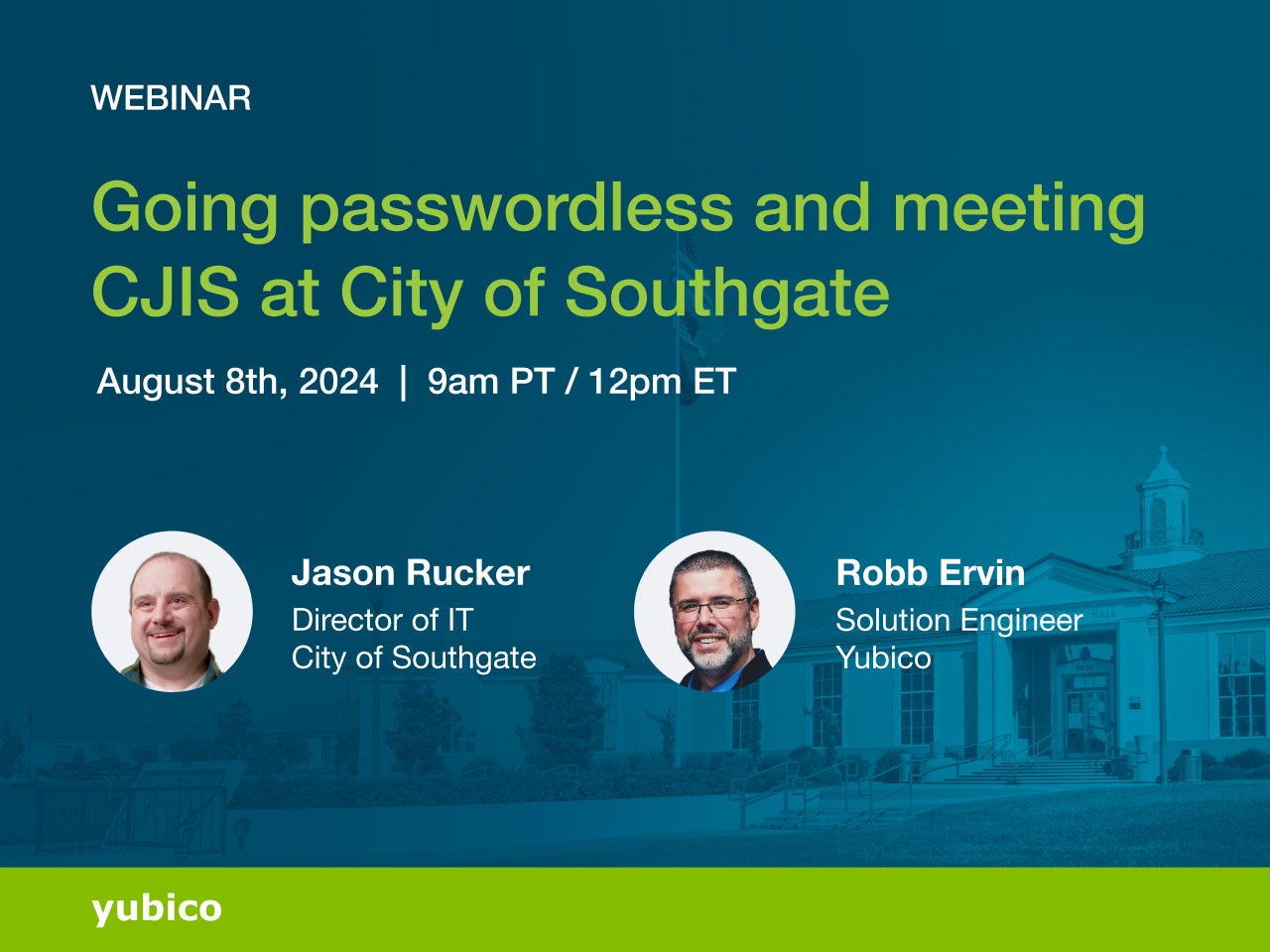 WEBINAR

Going passwordless and meeting CJIS at City of Southgate

August 8th, 2024 | 9am PT / 12pm ET

Jason Rucker
Director of IT
City of Southgate

Robb Ervin
Solution Engineer
Yubico

yubico